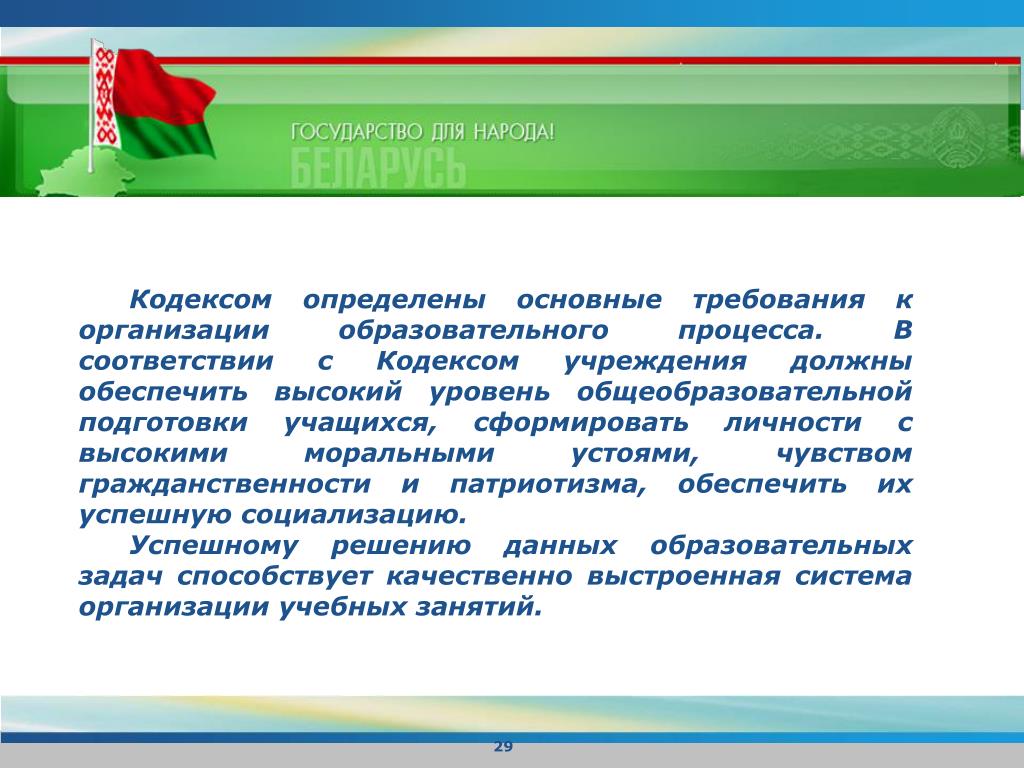 ГОСУДАРСТВО ДЛЯ НАРОДА!
БЕЛАРУСЬ

Кодексом определены основные требования к организации образовательного процесса. В соответствии с Кодексом учреждения должны обеспечить высокий уровень общеобразовательной подготовки учащихся, сформировать личности с высокими моральными устоями, чувством гражданственности и патриотизма, обеспечить их успешную социализацию.

Успешному решению данных образовательных задач способствует качественно выстроенная система организации учебных занятий.

29